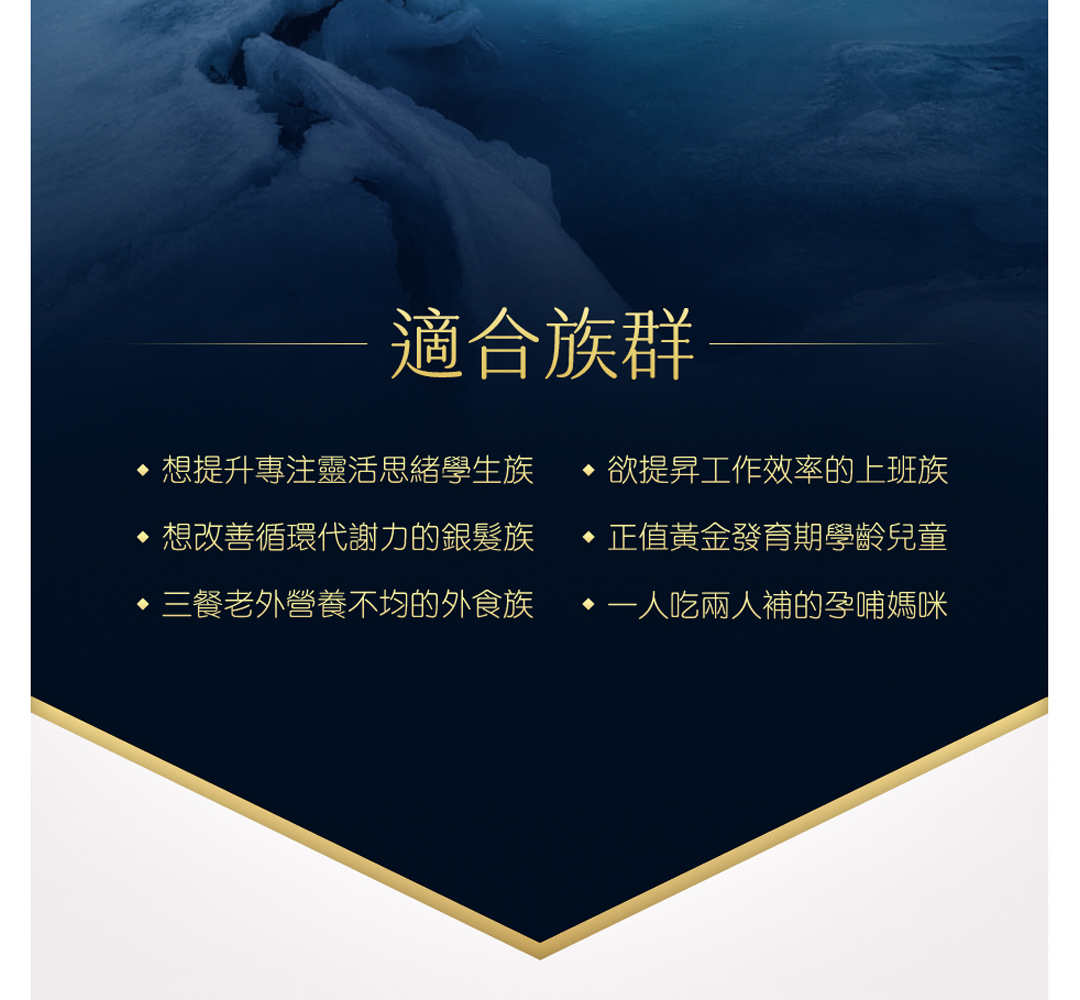 適合族群

◆ 想提升專注靈活思緒學生族
◆ 想改善循環代謝力的銀髮族
◆ 三餐老外營養不均的外食族

◆ 欲提昇工作效率的上班族
◆ 正值黃金發育期學齡兒童
◆ 一人吃兩人補的孕哺媽咪